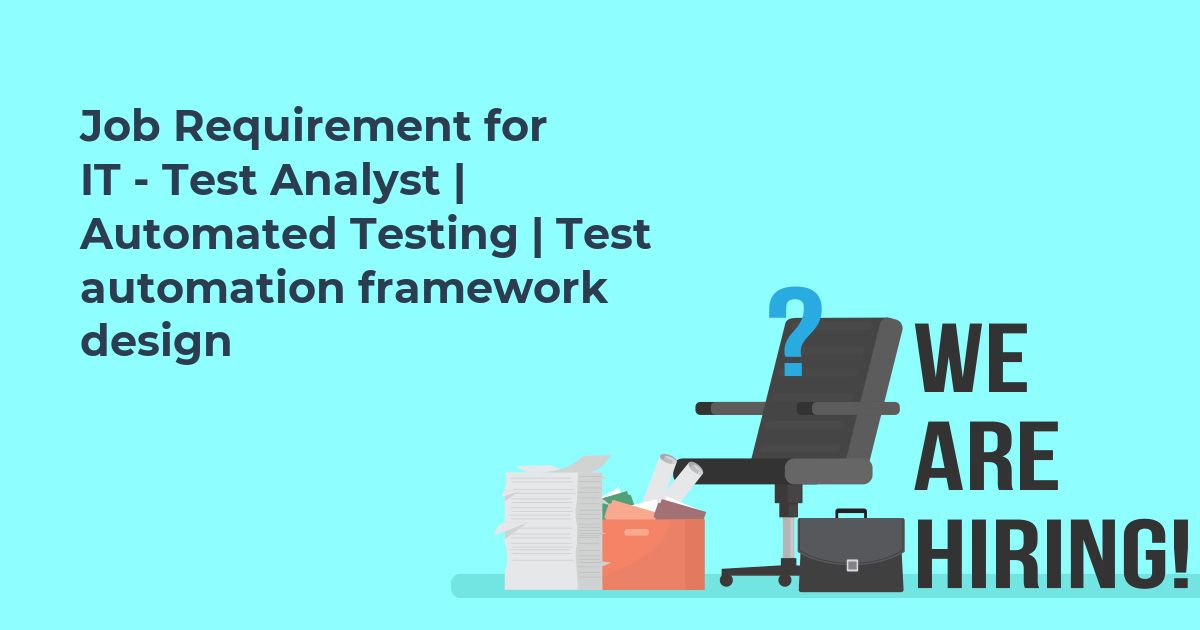 Job Requirement for IT - Test Analyst | Automated Testing | Test automation framework design

?

WE ARE HIRING!